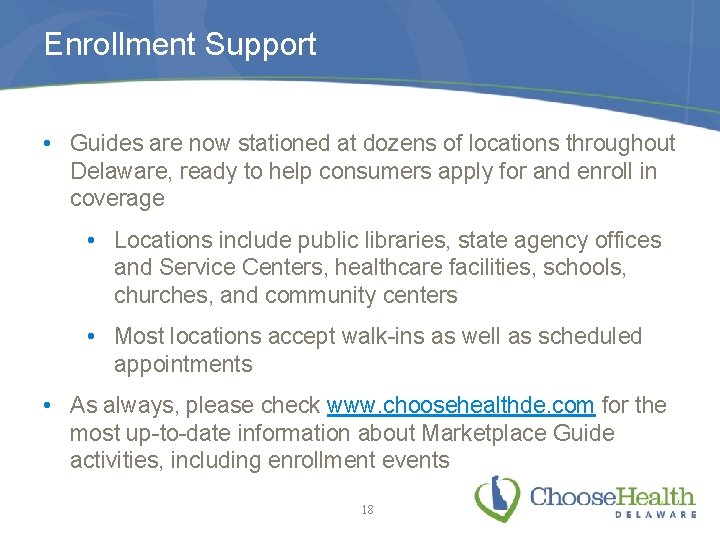 Enrollment Support

• Guides are now stationed at dozens of locations throughout Delaware, ready to help consumers apply for and enroll in coverage

• Locations include public libraries, state agency offices and Service Centers, healthcare facilities, schools, churches, and community centers

• Most locations accept walk-ins as well as scheduled appointments

• As always, please check www.choosehealthde.com for the most up-to-date information about Marketplace Guide activities, including enrollment events

18

ChooseHealth
DELAWARE